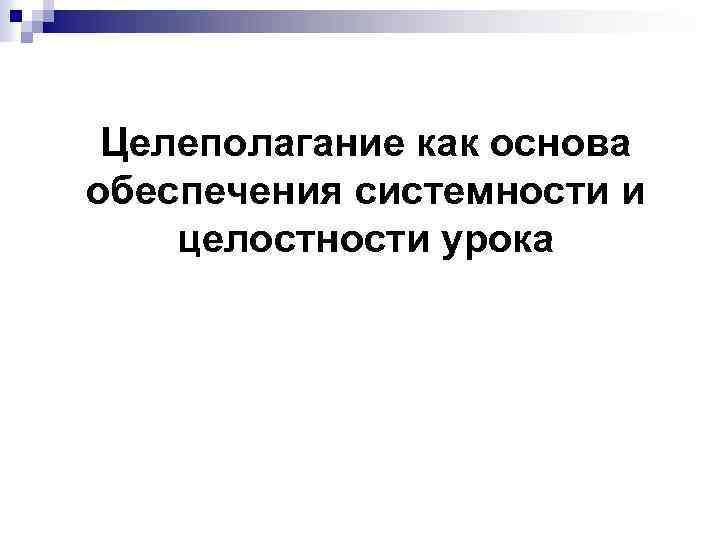 Целеполагание как основа обеспечения системности и целостности урока